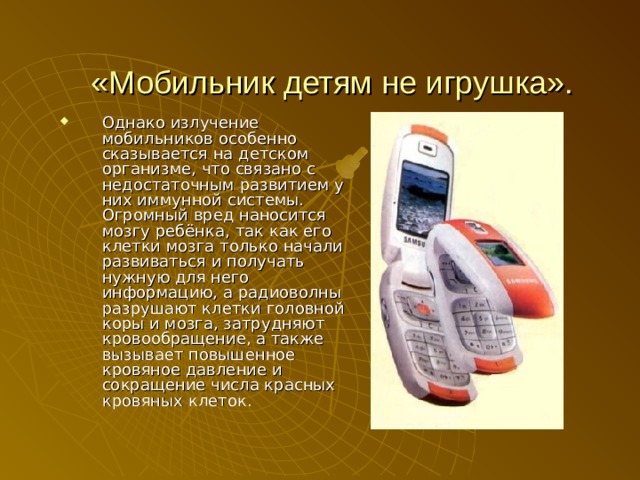 «Мобильник детям не игрушка».

Однако излучение мобильников особенно сказывается на детском организме, что связано с недостаточным развитием у них иммунной системы. Огромный вред наносится мозгу ребёнка, так как его клетки мозга только начали развиваться и получать нужную для него информацию, а радиоволны разрушают клетки головной коры и мозга, затрудняют кровообращение, а также вызывает повышенное кровяное давление и сокращение числа красных кровяных клеток.

SAMSUNG

SAMSUNG